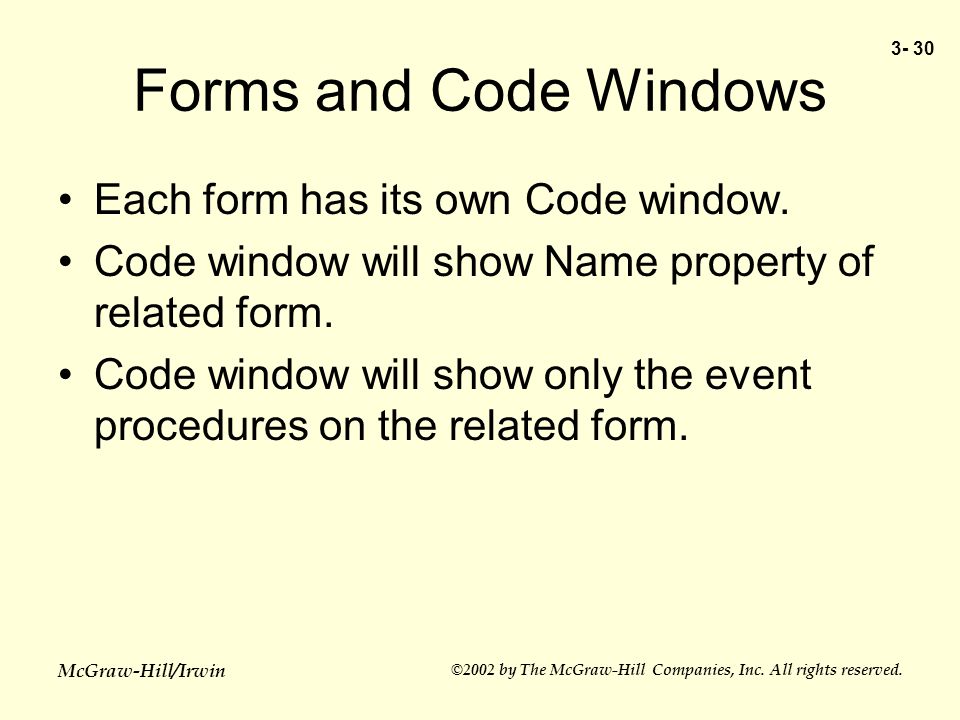 3- 30

Forms and Code Windows

• Each form has its own Code window.
• Code window will show Name property of related form.
• Code window will show only the event procedures on the related form.

McGraw-Hill/Irwin

©2002 by The McGraw-Hill Companies, Inc. All rights reserved.